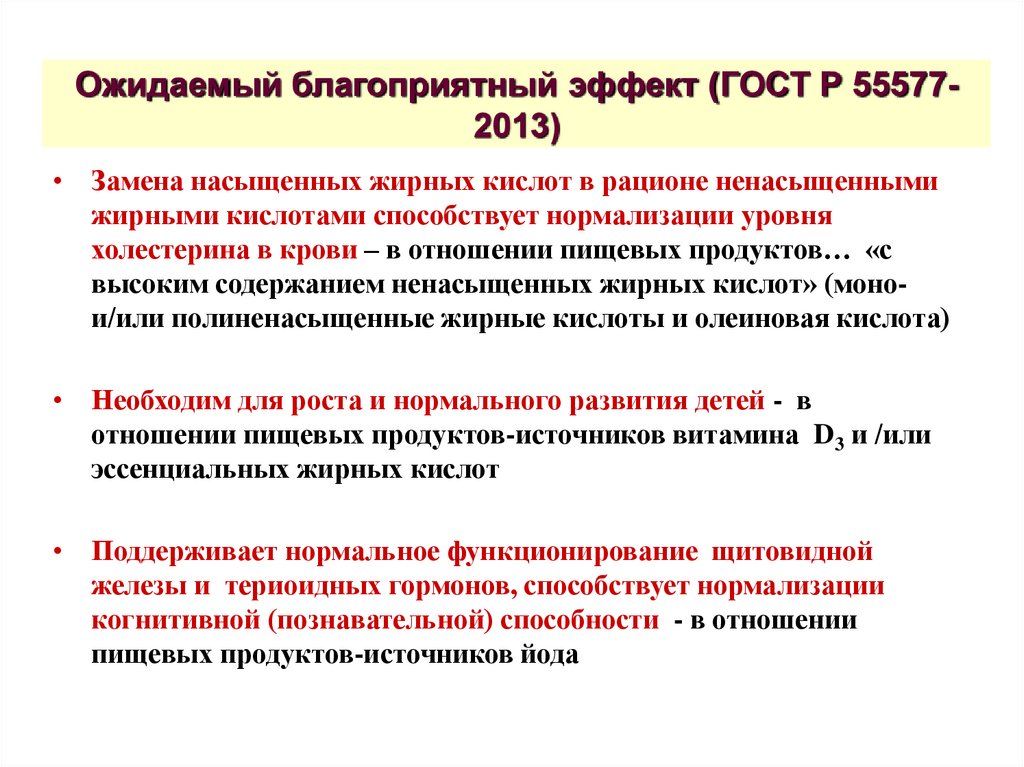 Ожидаемый благоприятный эффект (ГОСТ Р 55577-2013)

• Замена насыщенных жирных кислот в рационе ненасыщенными жирными кислотами способствует нормализации уровня холестерина в крови – в отношении пищевых продуктов… «с высоким содержанием ненасыщенных жирных кислот» (моно- и/или полиненасыщенные жирные кислоты и олеиновая кислота)

• Необходим для роста и нормального развития детей - в отношении пищевых продуктов-источников витамина $D_3$ и /или эссенциальных жирных кислот

• Поддерживает нормальное функционирование щитовидной железы и териоидных гормонов, способствует нормализации когнитивной (познавательной) способности - в отношении пищевых продуктов-источников йода